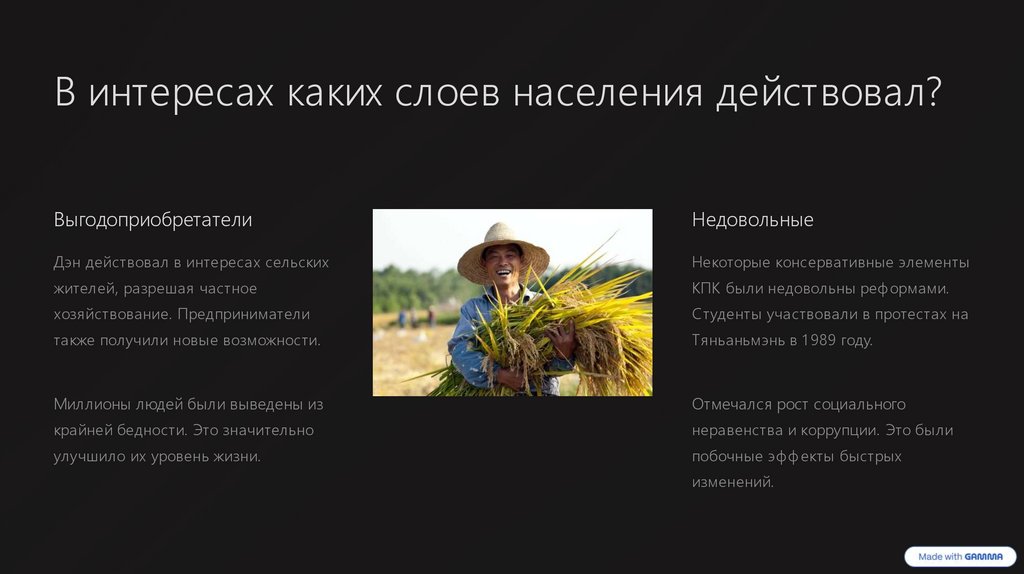 В интересах каких слоев населения действовал?

Выгодоприобретатели

Дэн действовал в интересах сельских жителей, разрешая частное хозяйствование. Предприниматели также получили новые возможности.

Миллионы людей были выведены из крайней бедности. Это значительно улучшило их уровень жизни.

Недовольные

Некоторые консервативные элементы КПК были недовольны реформами. Студенты участвовали в протестах на Тяньаньмэнь в 1989 году.

Отмечался рост социального неравенства и коррупции. Это были побочные эффекты быстрых изменений.

Made with GAMMA